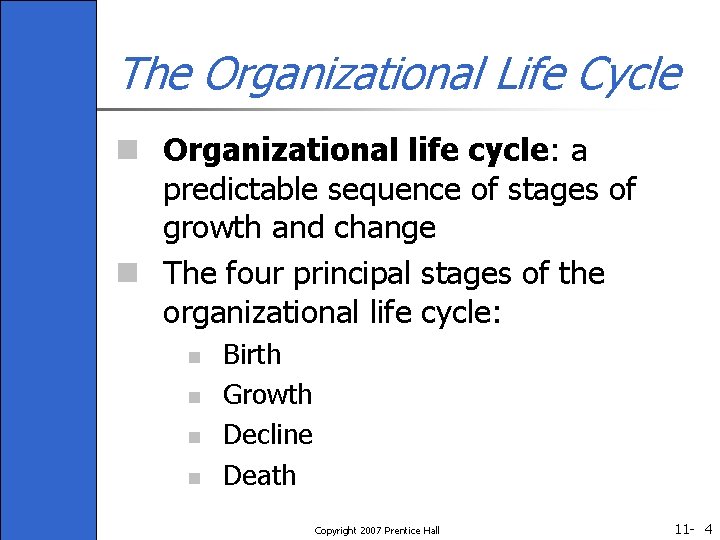 The Organizational Life Cycle

Organizational life cycle: a predictable sequence of stages of growth and change

The four principal stages of the organizational life cycle:

Birth

Growth

Decline

Death

Copyright 2007 Prentice Hall

11- 4